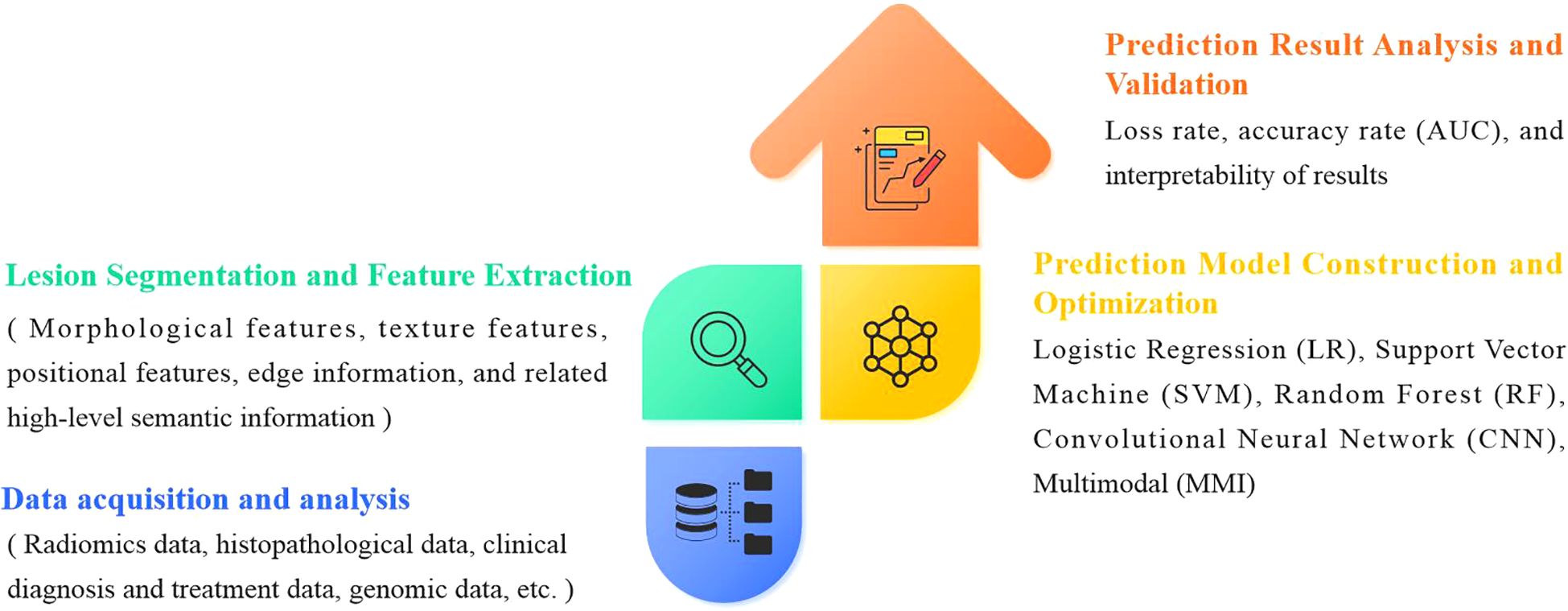 Prediction Result Analysis and Validation

Loss rate, accuracy rate (AUC), and interpretability of results

Lesion Segmentation and Feature Extraction

( Morphological features, texture features, positional features, edge information, and related high-level semantic information )

Prediction Model Construction and Optimization

Logistic Regression (LR), Support Vector Machine (SVM), Random Forest (RF), Convolutional Neural Network (CNN), Multimodal (MMI)

Data acquisition and analysis

( Radiomics data, histopathological data, clinical diagnosis and treatment data, genomic data, etc. )